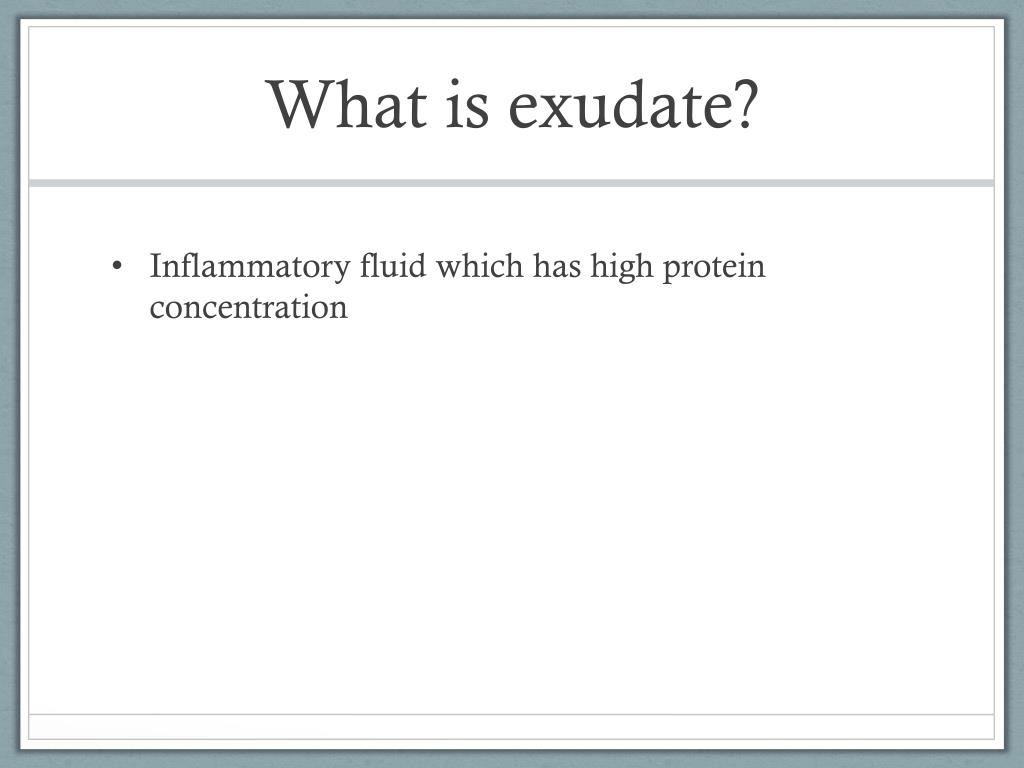 What is exudate?

• Inflammatory fluid which has high protein concentration